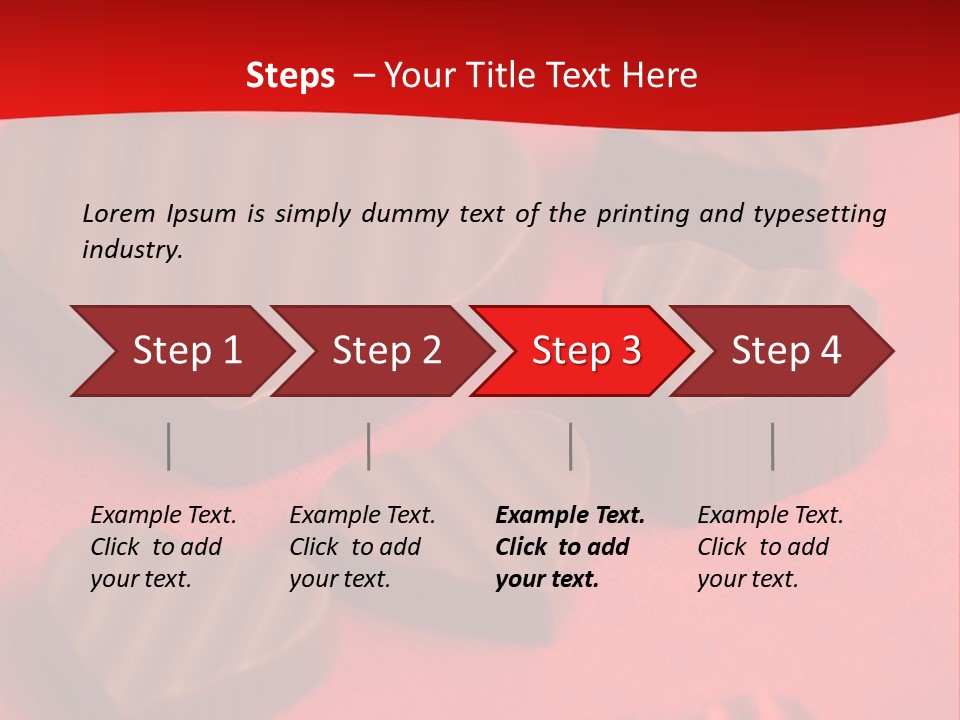 Steps – Your Title Text Here

Lorem Ipsum is simply dummy text of the printing and typesetting industry.

Step 1

Step 2

Step 3

Step 4

Example Text. Click to add your text.

Example Text. Click to add your text.

Example Text. Click to add your text.

Example Text. Click to add your text.